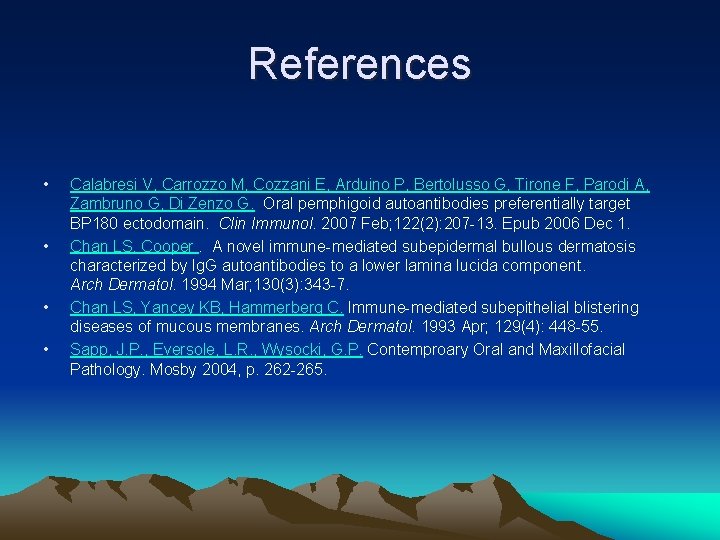 References

• Calabresi V, Carrozzo M, Cozzani E, Arduino P, Bertolusso G, Tirone F, Parodi A, Zambruno G, Di Zenzo G. Oral pemphigoid autoantibodies preferentially target BP180 ectodomain. Clin Immunol. 2007 Feb;122(2):207-13. Epub 2006 Dec 1.
• Chan LS, Cooper . A novel immune-mediated subepidermal bullous dermatosis characterized by IgG autoantibodies to a lower lamina lucida component. Arch Dermatol. 1994 Mar;130(3):343-7.
• Chan LS, Yancey KB, Hammerberg C. Immune-mediated subepithelial blistering diseases of mucous membranes. Arch Dermatol. 1993 Apr; 129(4): 448-55.
• Sapp, J.P., Eversole, L.R., Wysocki, G.P. Contemproary Oral and Maxillofacial Pathology. Mosby 2004, p. 262-265.